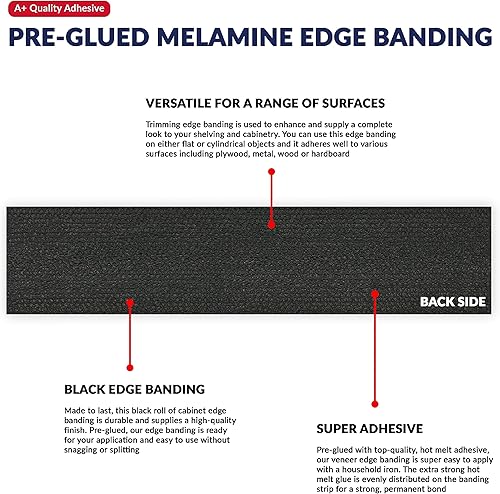 A+ Quality Adhesive

PRE-GLUED MELAMINE EDGE BANDING

VERSATILE FOR A RANGE OF SURFACES

Trimming edge banding is used to enhance and supply a complete look to your shelving and cabinetry. You can use this edge banding on either flat or cylindrical objects and it adheres well to various surfaces including plywood, metal, wood or hardboard

BACK SIDE

BLACK EDGE BANDING

Made to last, this black roll of cabinet edge banding is durable and supplies a high-quality finish. Pre-glued, our edge banding is ready for your application and easy to use without snagging or splitting

SUPER ADHESIVE

Pre-glued with top-quality, hot melt adhesive, our veneer edge banding is super easy to apply with a household iron. The extra strong hot melt glue is evenly distributed on the banding strip for a strong, permanent bond